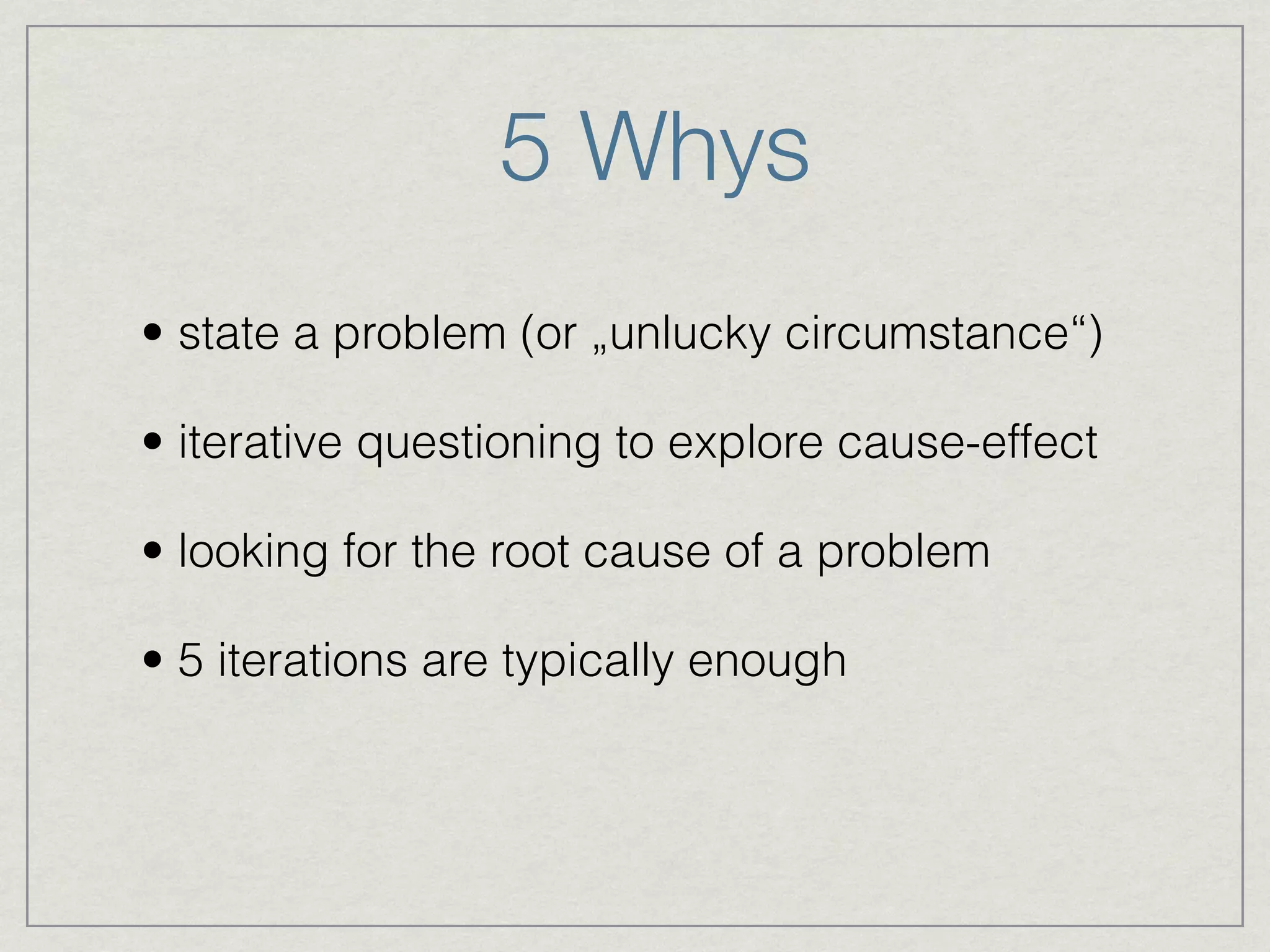 5 Whys

• state a problem (or „unlucky circumstance“)

• iterative questioning to explore cause-effect

• looking for the root cause of a problem

• 5 iterations are typically enough